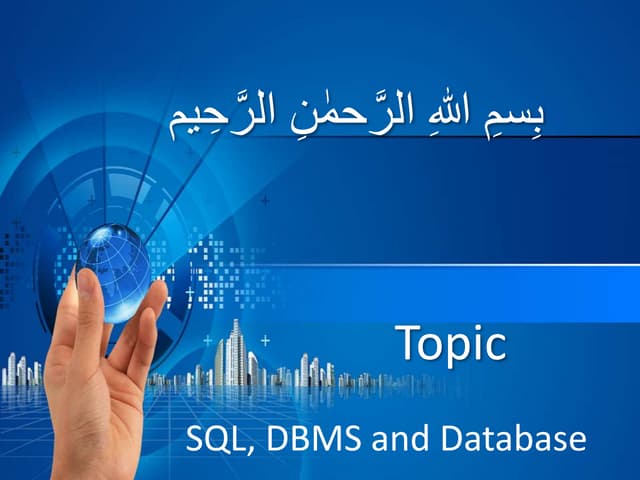 بِسمِ اللهِ الرَّحمٰنِ الرَّحِيم

Topic

SQL, DBMS and Database